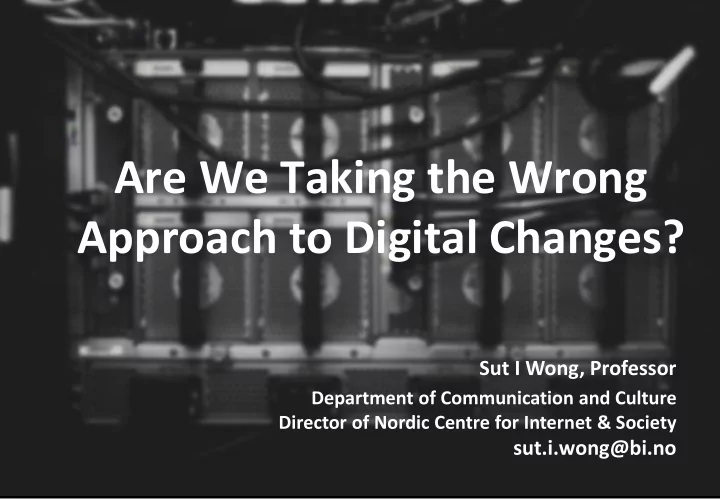 Are We Taking the Wrong Approach to Digital Changes?

Sut I Wong, Professor
Department of Communication and Culture
Director of Nordic Centre for Internet & Society
sut.i.wong@bi.no